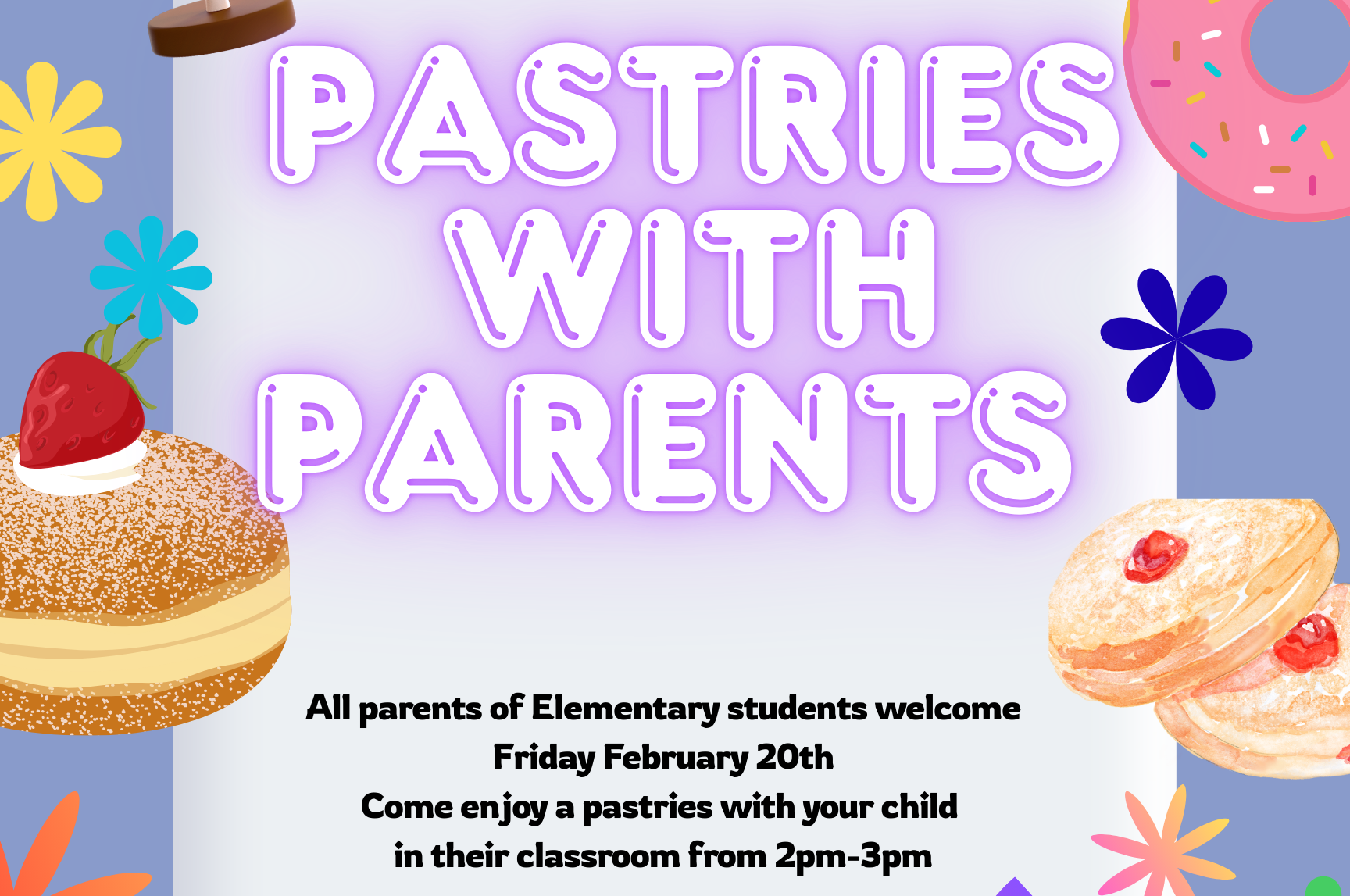 PASTRIES WITH PARENTS

All parents of Elementary students welcome
Friday February 20th
Come enjoy a pastries with your child
in their classroom from 2pm-3pm